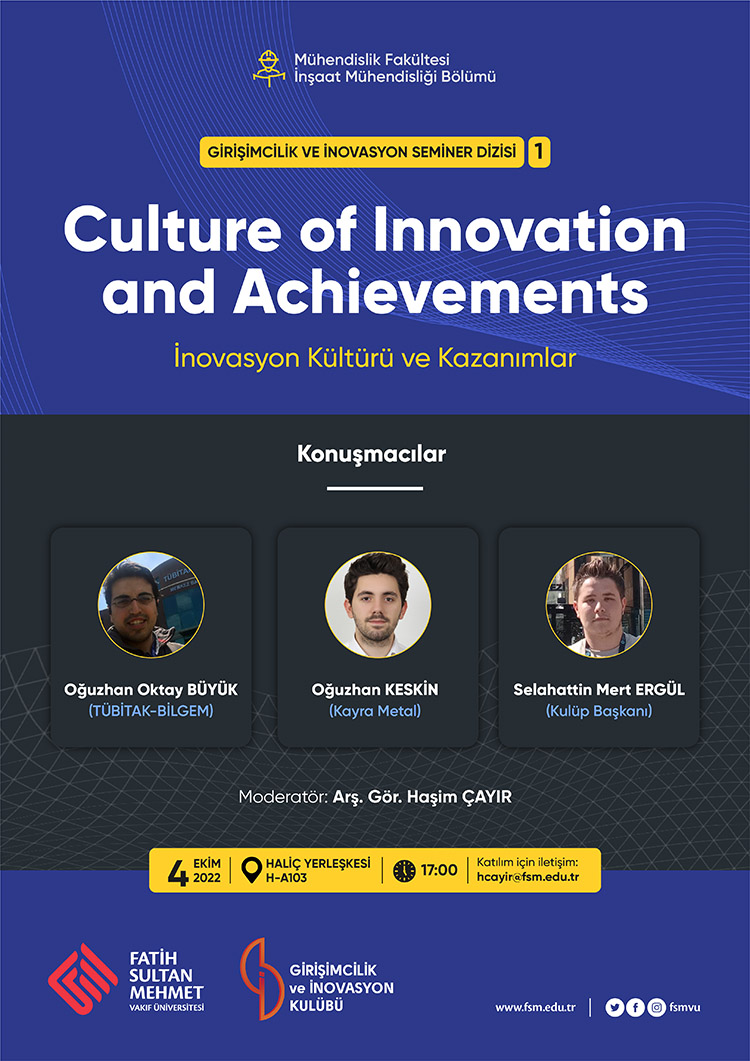 Mühendislik Fakültesi
İnşaat Mühendisliği Bölümü

GİRİŞİMCİLİK VE İNOVASYON SEMİNER DİZİSİ 1

Culture of Innovation and Achievements

İnovasyon Kültürü ve Kazanımlar

Konuşmacılar

Oğuzhan Oktay BÜYÜK
(TÜBİTAK-BİLGEM)

Oğuzhan KESKİN
(Kayra Metal)

Selahattin Mert ERGÜL
(Kulüp Başkanı)

Moderatör: Arş. Gör. Haşim ÇAYIR

4 EKİM 2022

HALİÇ YERLEŞKESİ
H-A103

17:00

Katılım için iletişim:
hcayir@fsm.edu.tr

FATİH SULTAN MEHMET
VAKIF ÜNİVERSİTESİ

GİRİŞİMCİLİK ve İNOVASYON KULÜBÜ

www.fsm.edu.tr

fsmvu